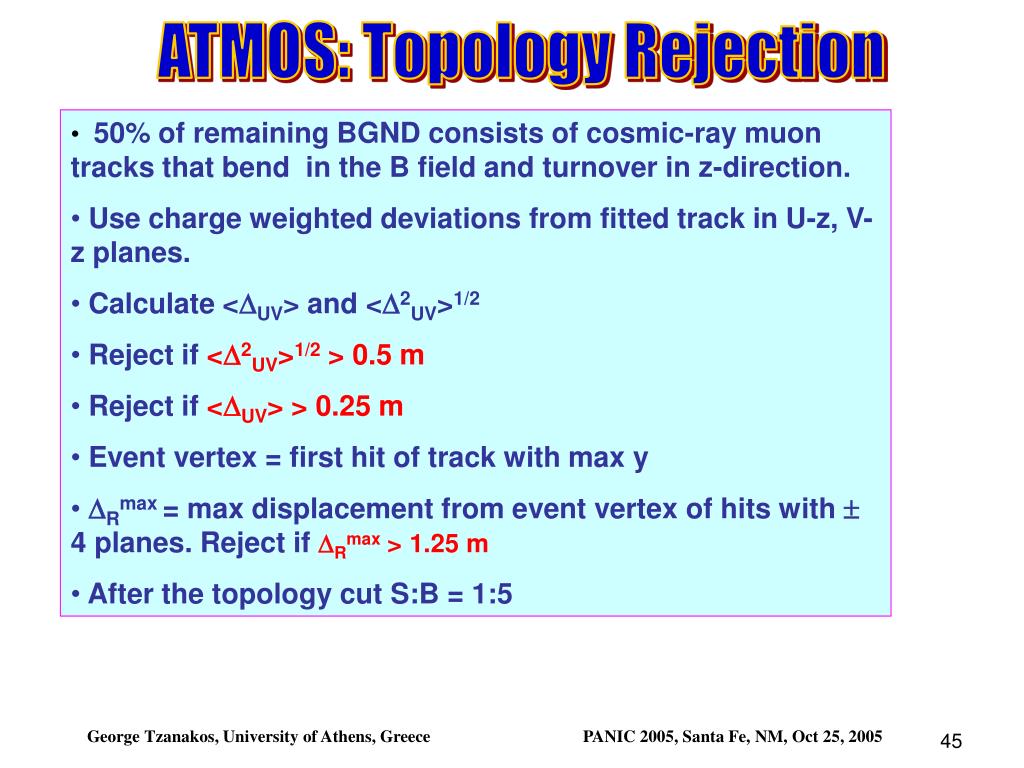 ATMOS: Topology Rejection

• 50% of remaining BGND consists of cosmic-ray muon tracks that bend in the B field and turnover in z-direction.

• Use charge weighted deviations from fitted track in U-z, V-z planes.

• Calculate $<\Delta_{UV}>$ and $<\Delta^2_{UV}>^{1/2}$

• Reject if $<\Delta^2_{UV}>^{1/2}$ > 0.5 m

• Reject if $<\Delta_{UV}>$ > 0.25 m

• Event vertex = first hit of track with max y

• $\Delta_R^{max}$ = max displacement from event vertex of hits with $\pm$ 4 planes. Reject if $\Delta_R^{max}$ > 1.25 m

• After the topology cut S:B = 1:5

George Tzanakos, University of Athens, Greece

PANIC 2005, Santa Fe, NM, Oct 25, 2005

45